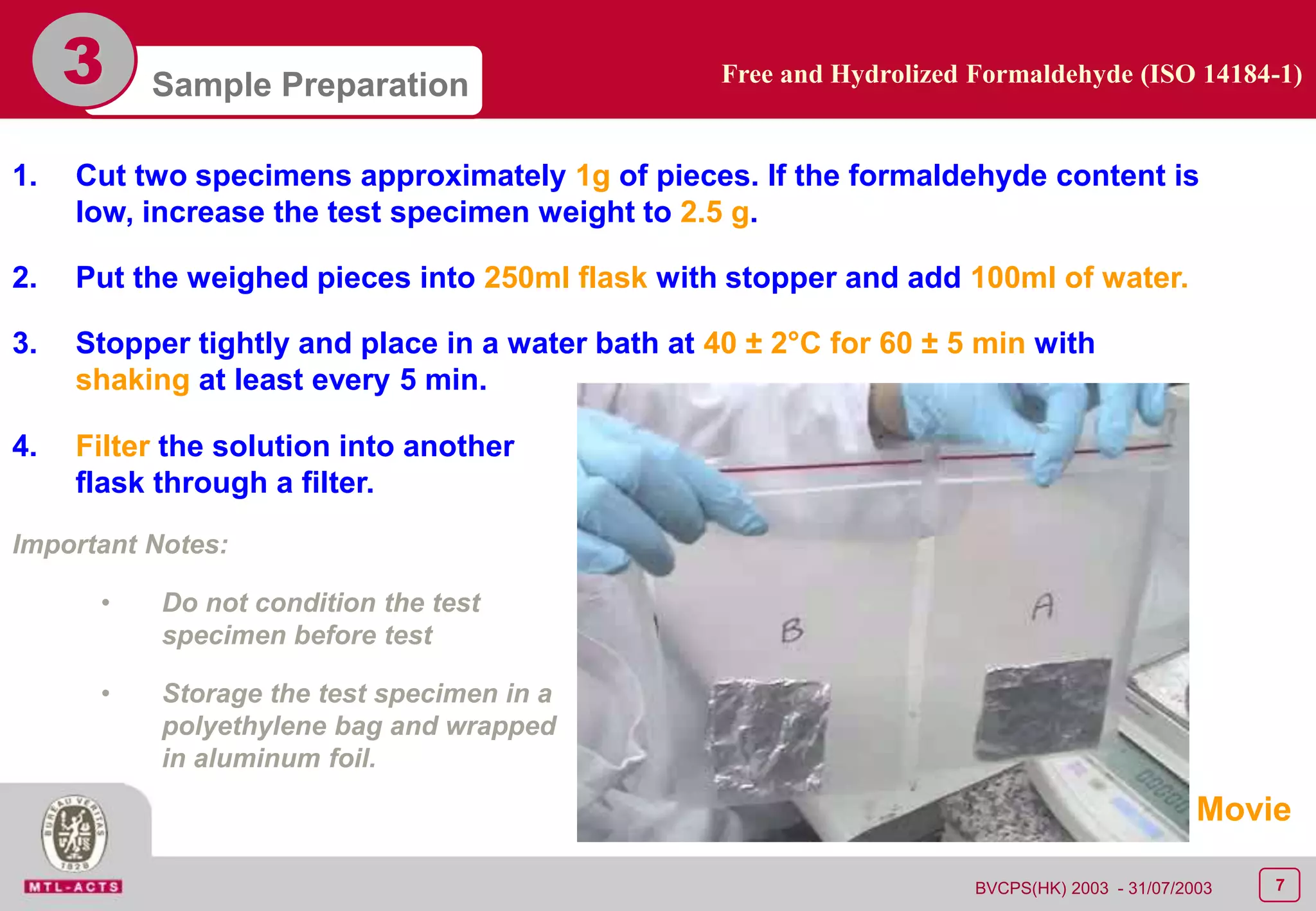 3

Sample Preparation

Free and Hydrolized Formaldehyde (ISO 14184-1)

1. Cut two specimens approximately 1g of pieces. If the formaldehyde content is low, increase the test specimen weight to 2.5 g.

2. Put the weighed pieces into 250ml flask with stopper and add 100ml of water.

3. Stopper tightly and place in a water bath at 40 ± 2°C for 60 ± 5 min with shaking at least every 5 min.

4. Filter the solution into another flask through a filter.

Important Notes:

• Do not condition the test specimen before test

• Storage the test specimen in a polyethylene bag and wrapped in aluminum foil.

B

A

Movie

BUREAU VERITAS 1828

MTL-ACTS

BVCPS(HK) 2003 - 31/07/2003

7